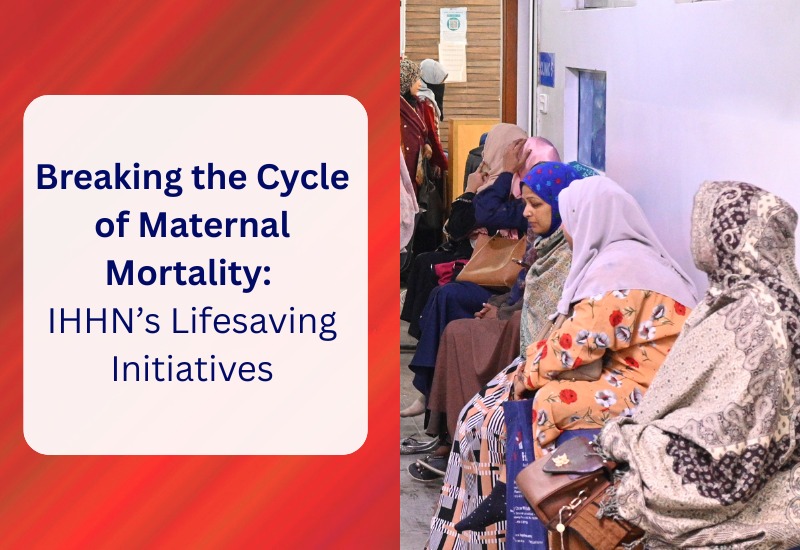 Breaking the Cycle of Maternal Mortality:
IHHN's Lifesaving Initiatives